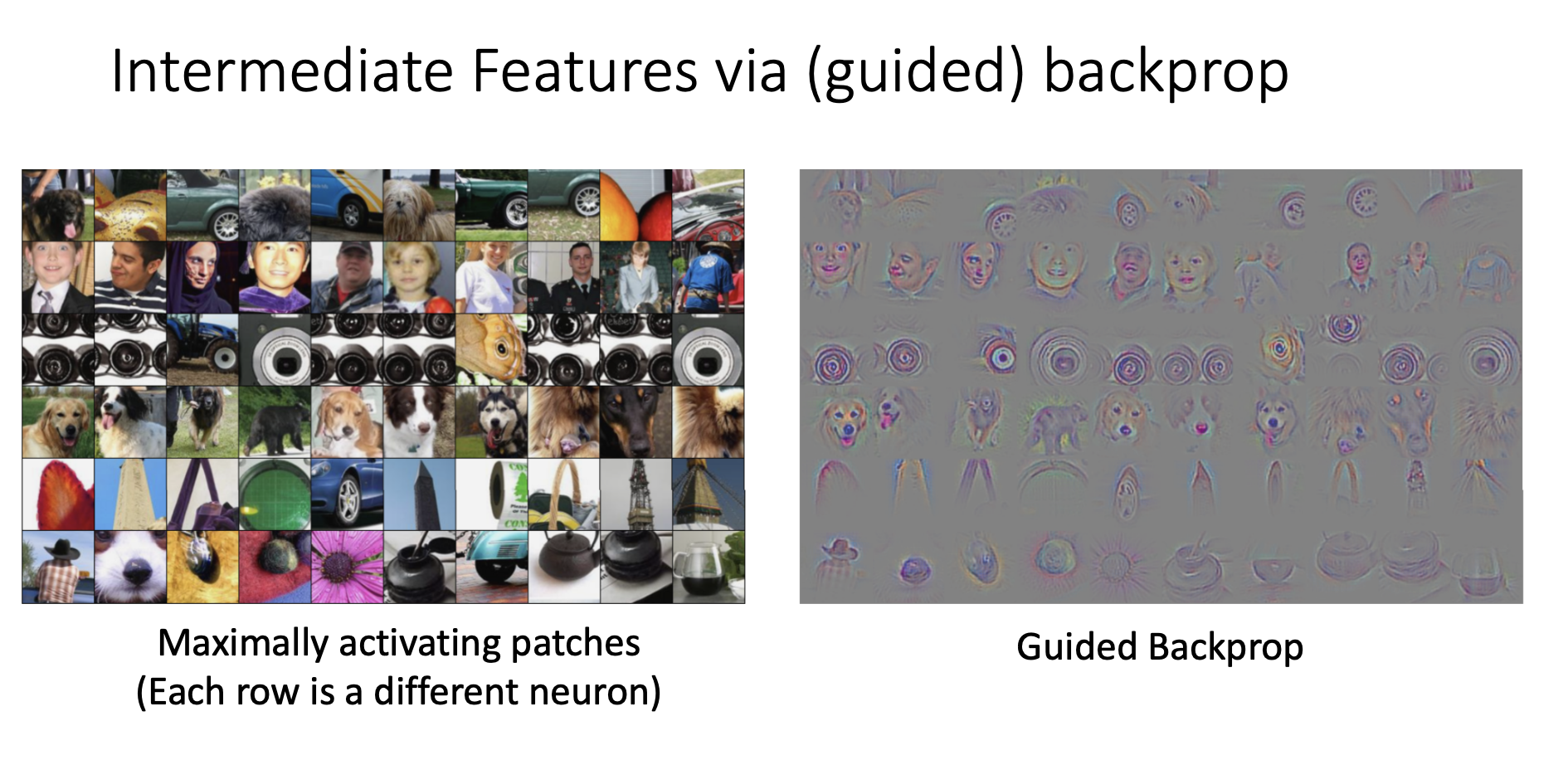 Intermediate Features via (guided) backprop

Maximally activating patches
(Each row is a different neuron)

Guided Backprop